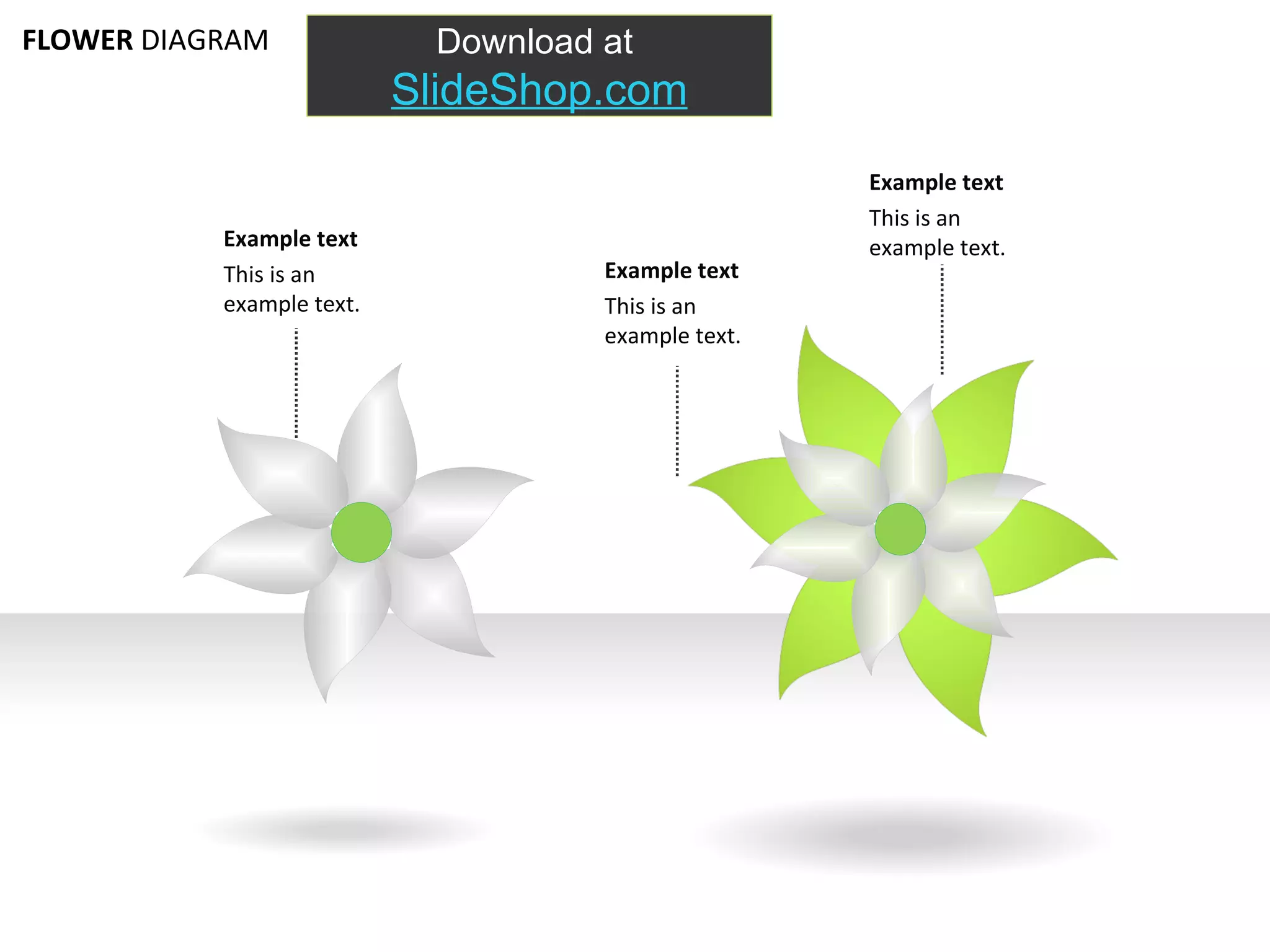 FLOWER DIAGRAM

Download at
SlideShop.com

Example text
This is an example text.

Example text
This is an example text.

Example text
This is an example text.